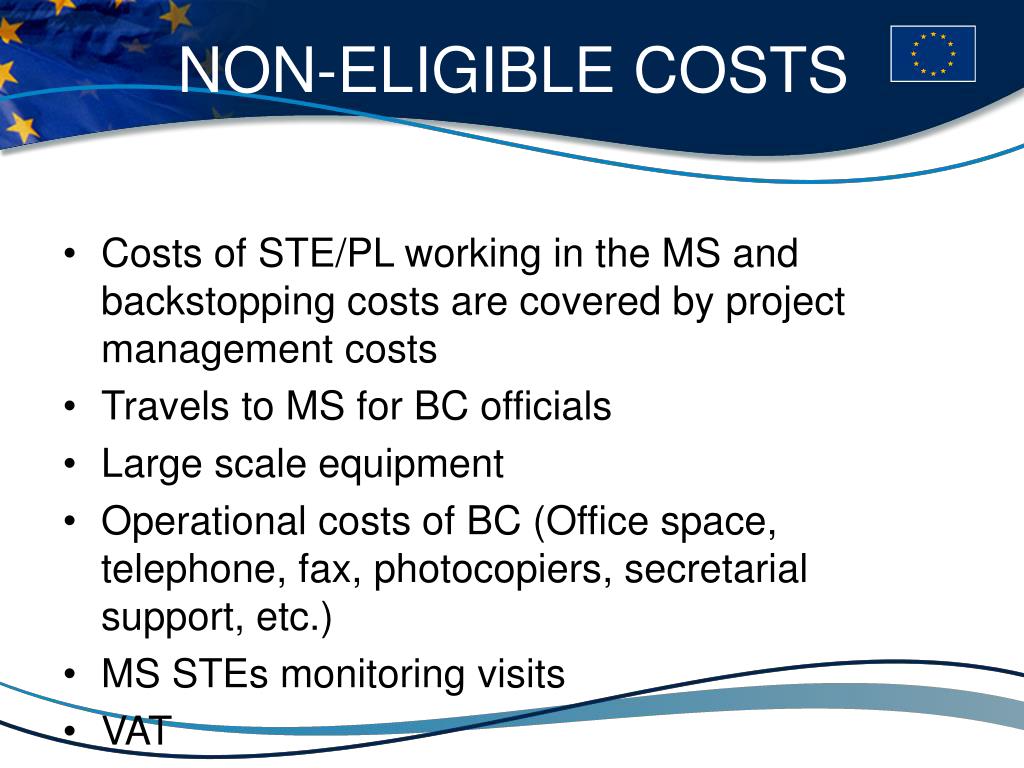 NON-ELIGIBLE COSTS

• Costs of STE/PL working in the MS and backstopping costs are covered by project management costs
• Travels to MS for BC officials
• Large scale equipment
• Operational costs of BC (Office space, telephone, fax, photocopiers, secretarial support, etc.)
• MS STEs monitoring visits
• VAT